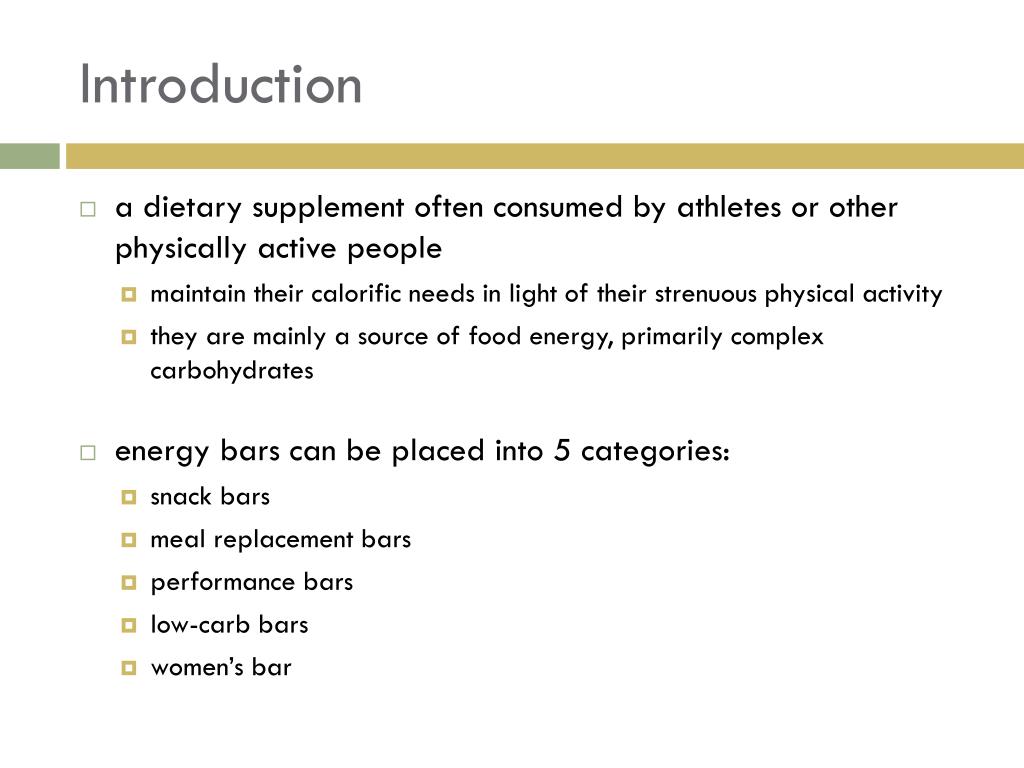 Introduction

a dietary supplement often consumed by athletes or other physically active people

maintain their calorific needs in light of their strenuous physical activity

they are mainly a source of food energy, primarily complex carbohydrates

energy bars can be placed into 5 categories:

snack bars

meal replacement bars

performance bars

low-carb bars

women's bar